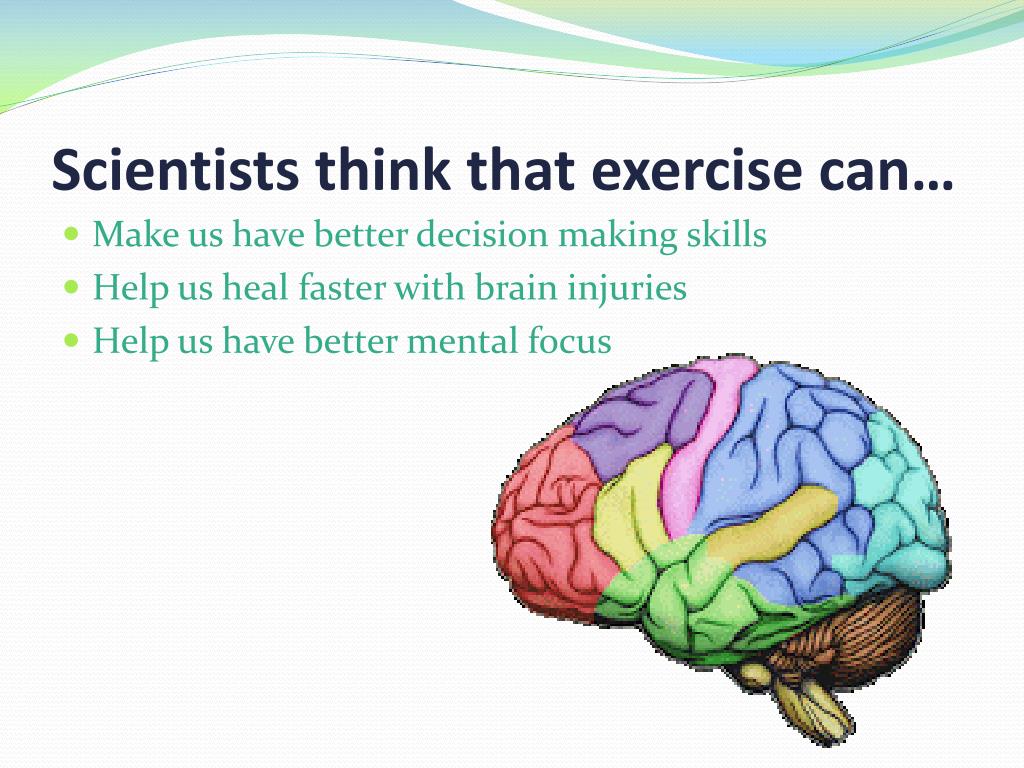 Scientists think that exercise can…

- Make us have better decision making skills
- Help us heal faster with brain injuries
- Help us have better mental focus